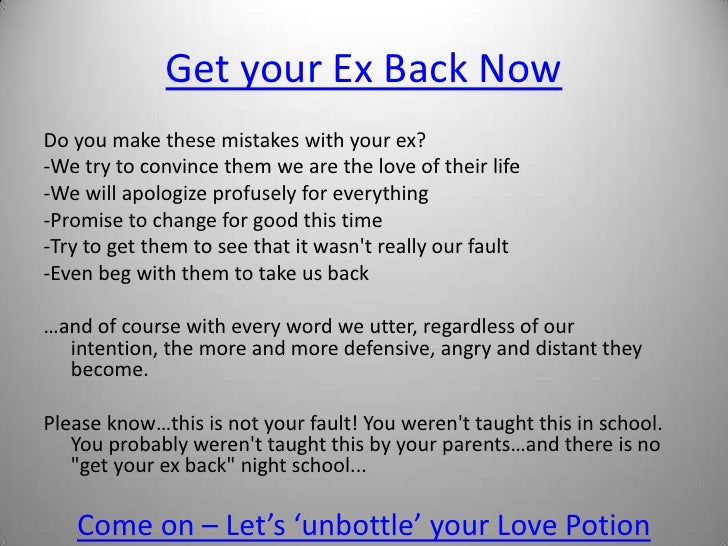 Get your Ex Back Now

Do you make these mistakes with your ex?
-We try to convince them we are the love of their life
-We will apologize profusely for everything
-Promise to change for good this time
-Try to get them to see that it wasn't really our fault
-Even beg with them to take us back

…and of course with every word we utter, regardless of our intention, the more and more defensive, angry and distant they become.

Please know…this is not your fault! You weren't taught this in school. You probably weren't taught this by your parents…and there is no "get your ex back" night school...

Come on – Let's 'unbottle' your Love Potion